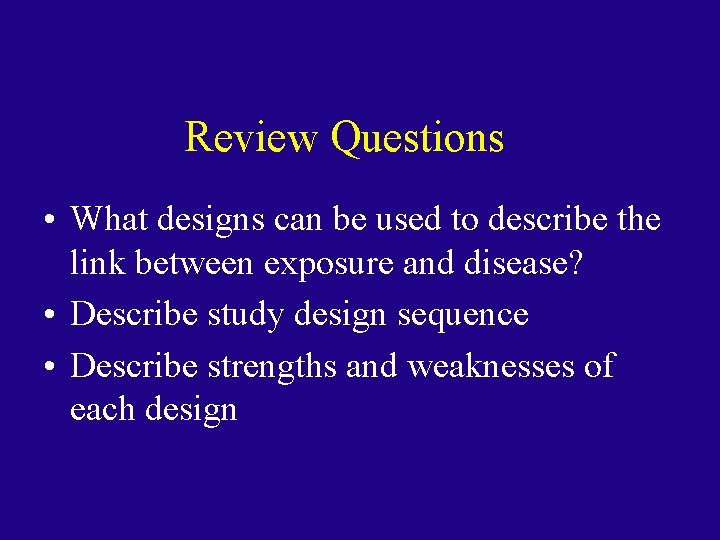 Review Questions

• What designs can be used to describe the link between exposure and disease?

• Describe study design sequence

• Describe strengths and weaknesses of each design